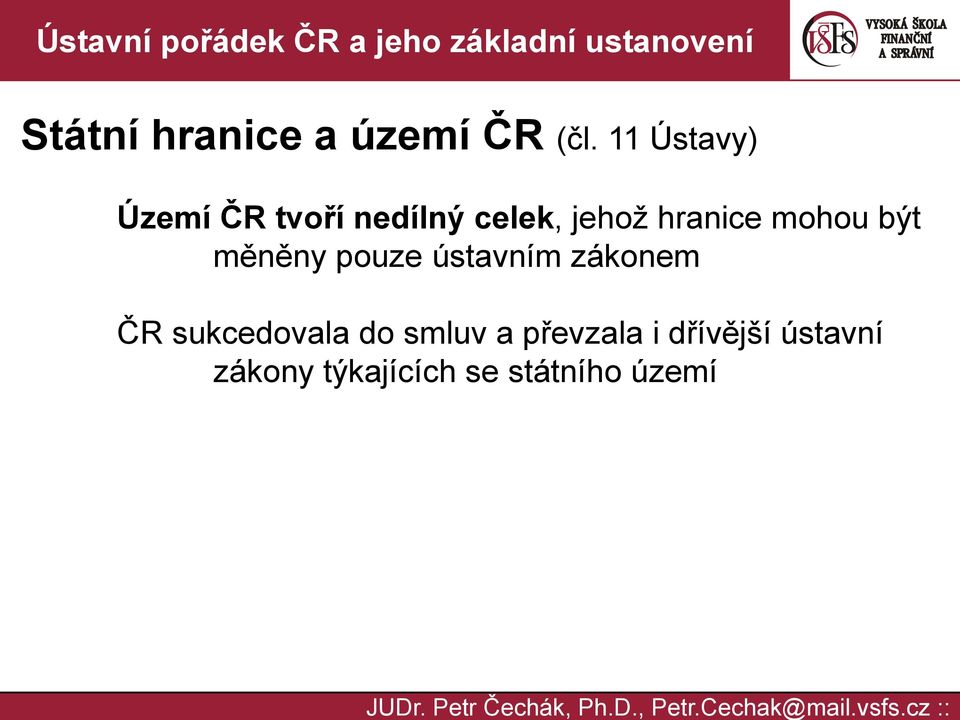 Ústavní pořádek ČR a jeho základní ustanovení

VŠFS VYSOKÁ ŠKOLA FINANČNÍ A SPRÁVNÍ

Státní hranice a území ČR (čl. 11 Ústavy)

Území ČR tvoří nedílný celek, jehož hranice mohou být měněny pouze ústavním zákonem

ČR sukcedovala do smluv a převzala i dřívější ústavní zákony týkajících se státního území

JUDr. Petr Čechák, Ph.D., Petr.Cechak@mail.vsfs.cz ::